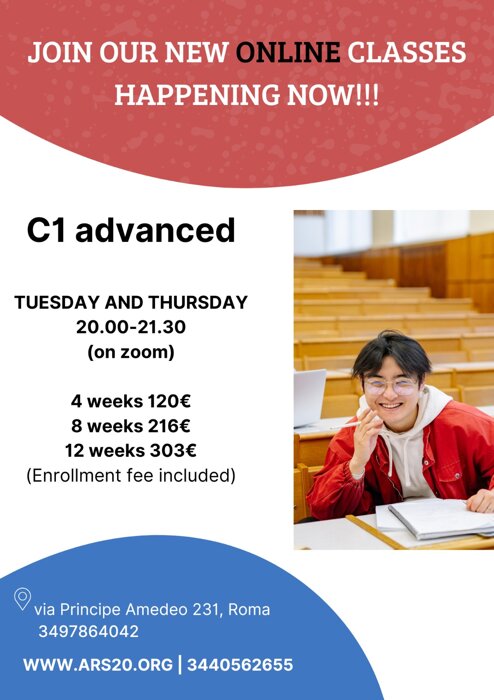 JOIN OUR NEW ONLINE CLASSES HAPPENING NOW!!!

C1 advanced

TUESDAY AND THURSDAY
20.00-21.30
(on zoom)

4 weeks 120€
8 weeks 216€
12 weeks 303€
(Enrollment fee included)

via Principe Amedeo 231, Roma
3497864042

WWW.ARS20.ORG | 3440562655